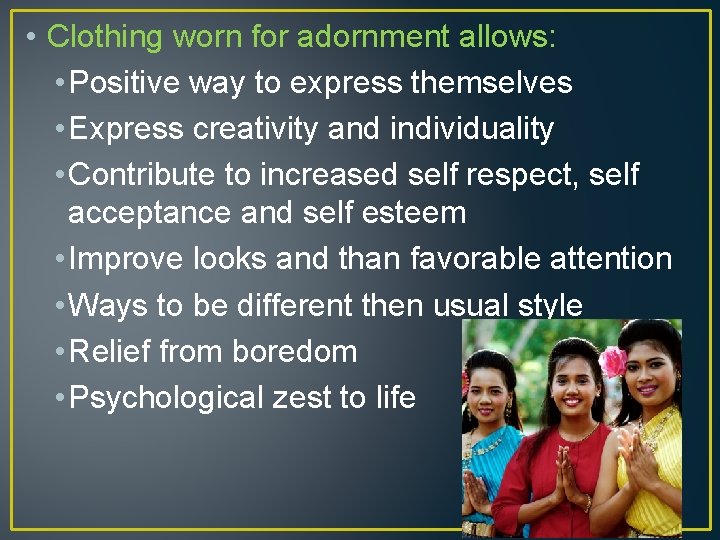 • Clothing worn for adornment allows:
• Positive way to express themselves
• Express creativity and individuality
• Contribute to increased self respect, self acceptance and self esteem
• Improve looks and than favorable attention
• Ways to be different then usual style
• Relief from boredom
• Psychological zest to life